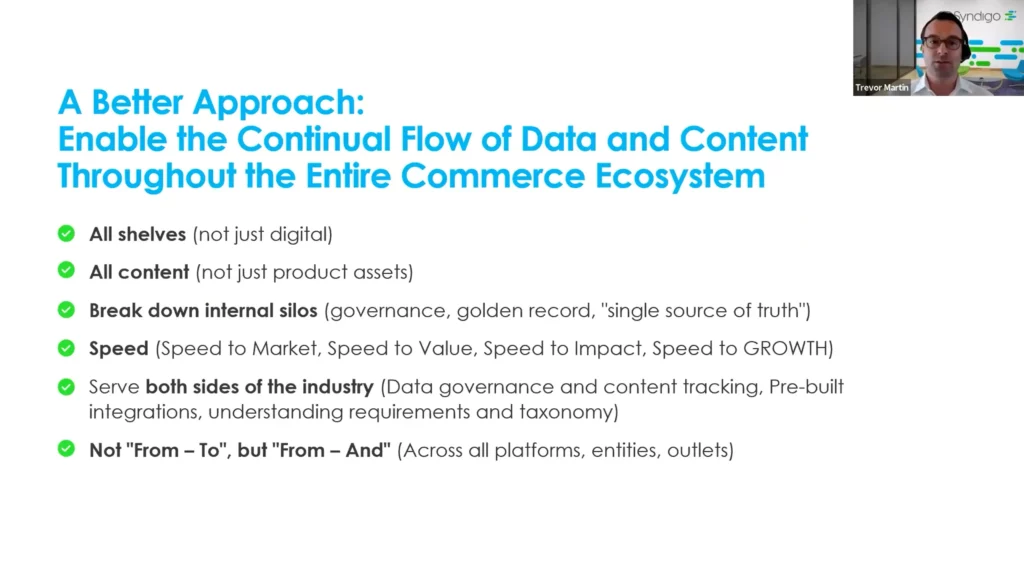 Syndigo

Trevor Martin

A Better Approach:
Enable the Continual Flow of Data and Content Throughout the Entire Commerce Ecosystem

All shelves (not just digital)

All content (not just product assets)

Break down internal silos (governance, golden record, "single source of truth")

Speed (Speed to Market, Speed to Value, Speed to Impact, Speed to GROWTH)

Serve both sides of the industry (Data governance and content tracking, Pre-built integrations, understanding requirements and taxonomy)

Not "From – To", but "From – And" (Across all platforms, entities, outlets)